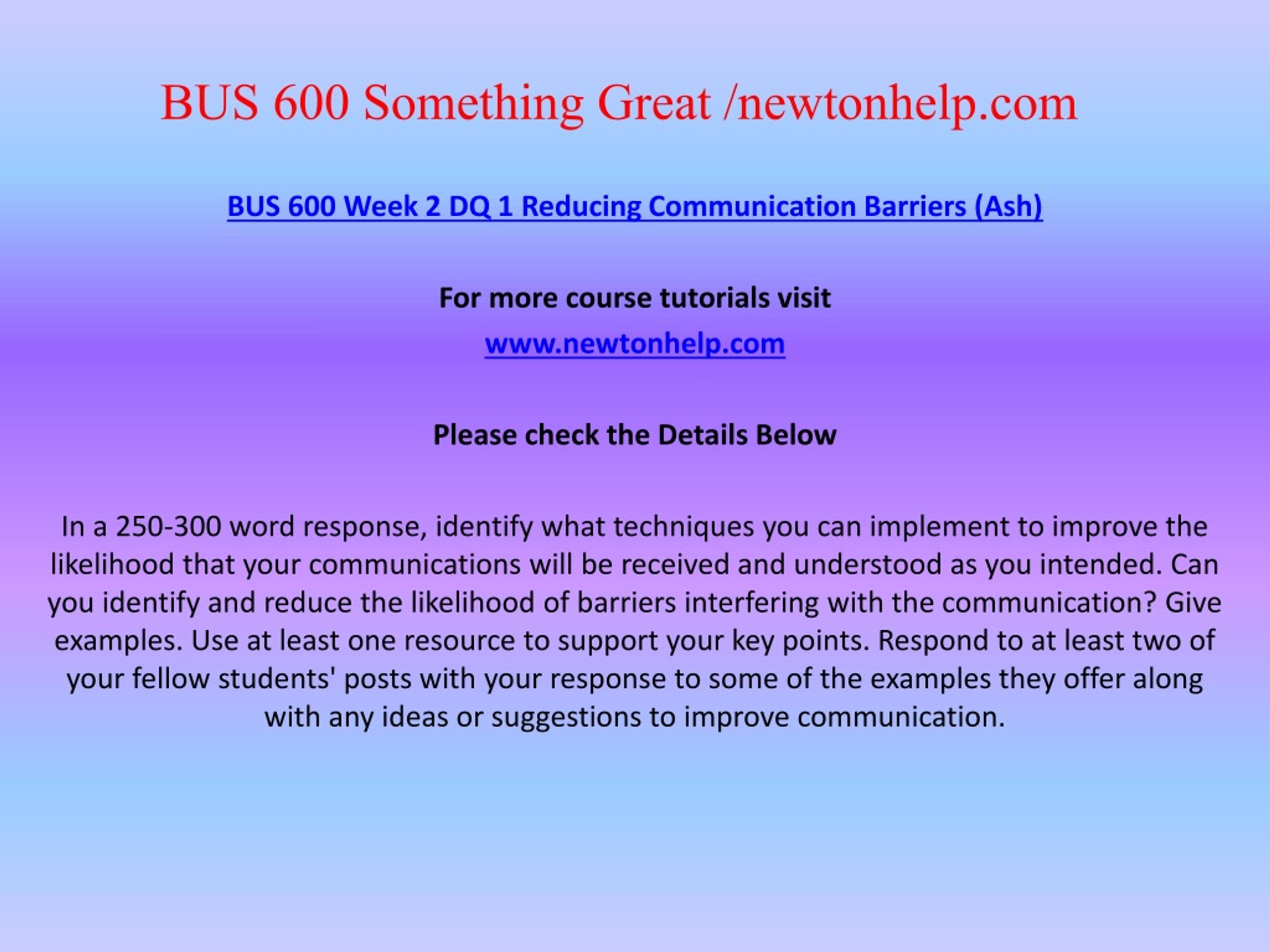 BUS 600 Something Great /newtonhelp.com

BUS 600 Week 2 DQ 1 Reducing Communication Barriers (Ash)

For more course tutorials visit

www.newtonhelp.com

Please check the Details Below

In a 250-300 word response, identify what techniques you can implement to improve the likelihood that your communications will be received and understood as you intended. Can you identify and reduce the likelihood of barriers interfering with the communication? Give examples. Use at least one resource to support your key points. Respond to at least two of your fellow students' posts with your response to some of the examples they offer along with any ideas or suggestions to improve communication.